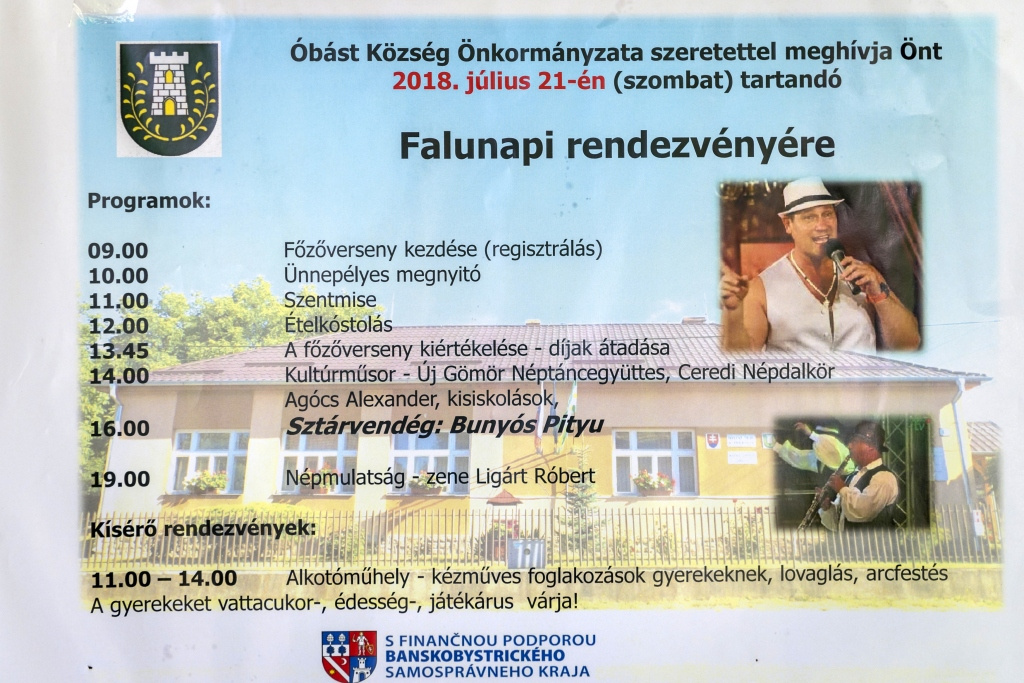 Óbást Község Önkormányzata szeretettel meghívja Önt
2018. július 21-én (szombat) tartandó

Falunapi rendezvényére

Programok:

| | |
|---|---|
| 09.00 | Főzőverseny kezdése (regisztrálás) |
| 10.00 | Ünnepélyes megnyitó |
| 11.00 | Szentmise |
| 12.00 | Ételkóstolás |
| 13.45 | A főzőverseny kiértékelése - díjak átadása |
| 14.00 | Kultúrműsor - Új Gömör Néptáncegyüttes, Ceredi Népdalkör Agócs Alexander, kisiskolások, |
| 16.00 | Sztárvendég: Bunyós Pityu |
| 19.00 | Népmulatság - zene Ligárt Róbert |

Kísérő rendezvények:

11.00 – 14.00 Alkotóműhely - kézműves foglakozások gyerekeknek, lovaglás, arcfestés
A gyerekeket vattacukor-, édesség-, játékárus várja!

S FINANČNOU PODPOROU BANSKOBYSTRICKÉHO SAMOSPRÁVNEHO KRAJA